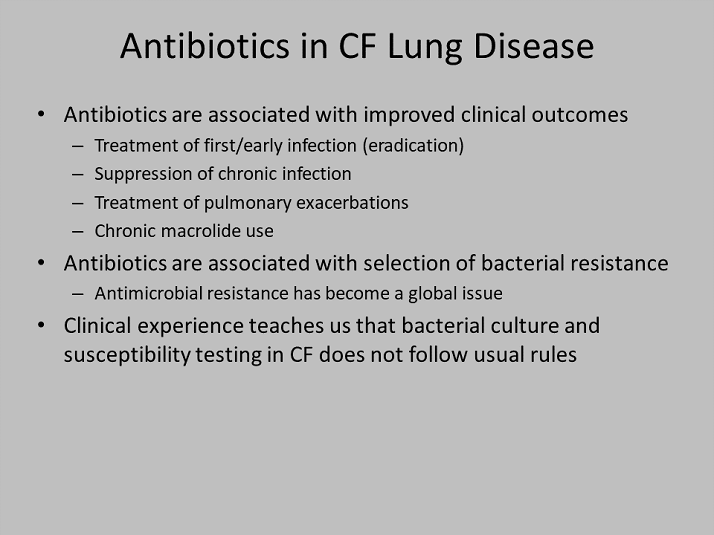 Antibiotics in CF Lung Disease

• Antibiotics are associated with improved clinical outcomes
– Treatment of first/early infection (eradication)
– Suppression of chronic infection
– Treatment of pulmonary exacerbations
– Chronic macrolide use

• Antibiotics are associated with selection of bacterial resistance
– Antimicrobial resistance has become a global issue

• Clinical experience teaches us that bacterial culture and susceptibility testing in CF does not follow usual rules